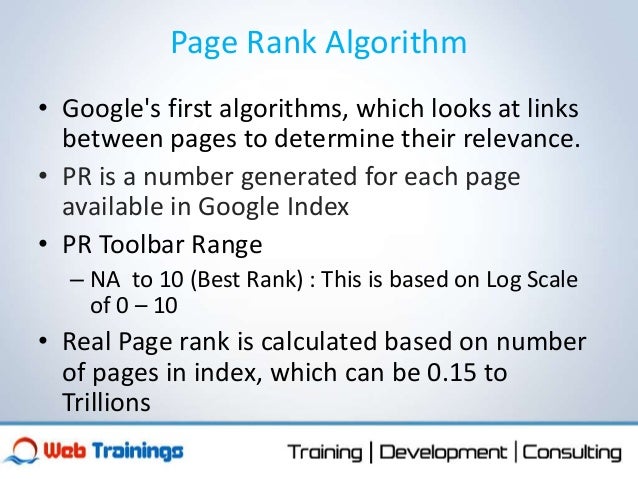 Page Rank Algorithm

• Google's first algorithms, which looks at links between pages to determine their relevance.

• PR is a number generated for each page available in Google Index

• PR Toolbar Range

– NA to 10 (Best Rank) : This is based on Log Scale of 0 – 10

• Real Page rank is calculated based on number of pages in index, which can be 0.15 to Trillions

Web Trainings

Training | Development | Consulting